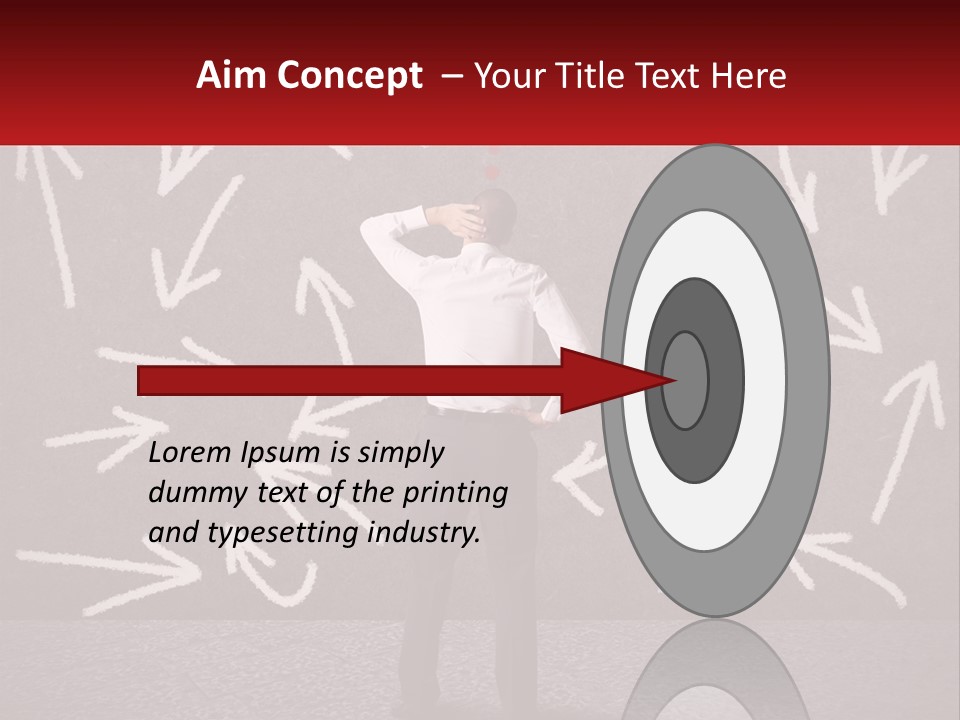 Aim Concept – Your Title Text Here

Lorem Ipsum is simply dummy text of the printing and typesetting industry.